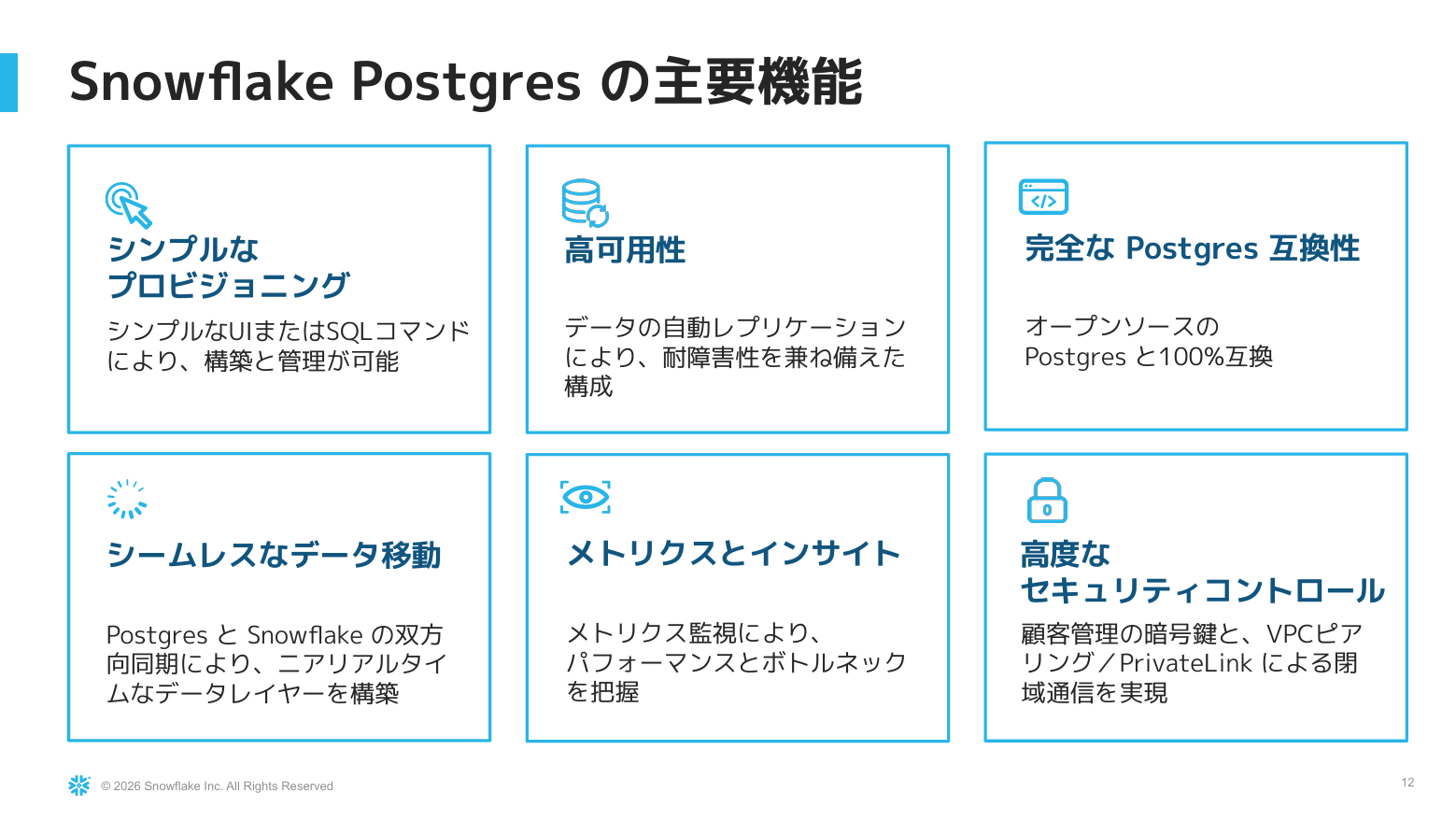 Snowflake Postgres の主要機能

シンプルな
プロビジョニング

シンプルなUIまたはSQLコマンドにより、構築と管理が可能

高可用性

データの自動レプリケーションにより、耐障害性を兼ね備えた構成

完全な Postgres 互換性

オープンソースの
Postgres と100%互換

シームレスなデータ移動

Postgres と Snowflake の双方向同期により、ニアリアルタイムなデータレイヤーを構築

メトリクスとインサイト

メトリクス監視により、パフォーマンスとボトルネックを把握

高度な
セキュリティコントロール

顧客管理の暗号鍵と、VPCピアリング／PrivateLink による閉域通信を実現

© 2026 Snowflake Inc. All Rights Reserved

12